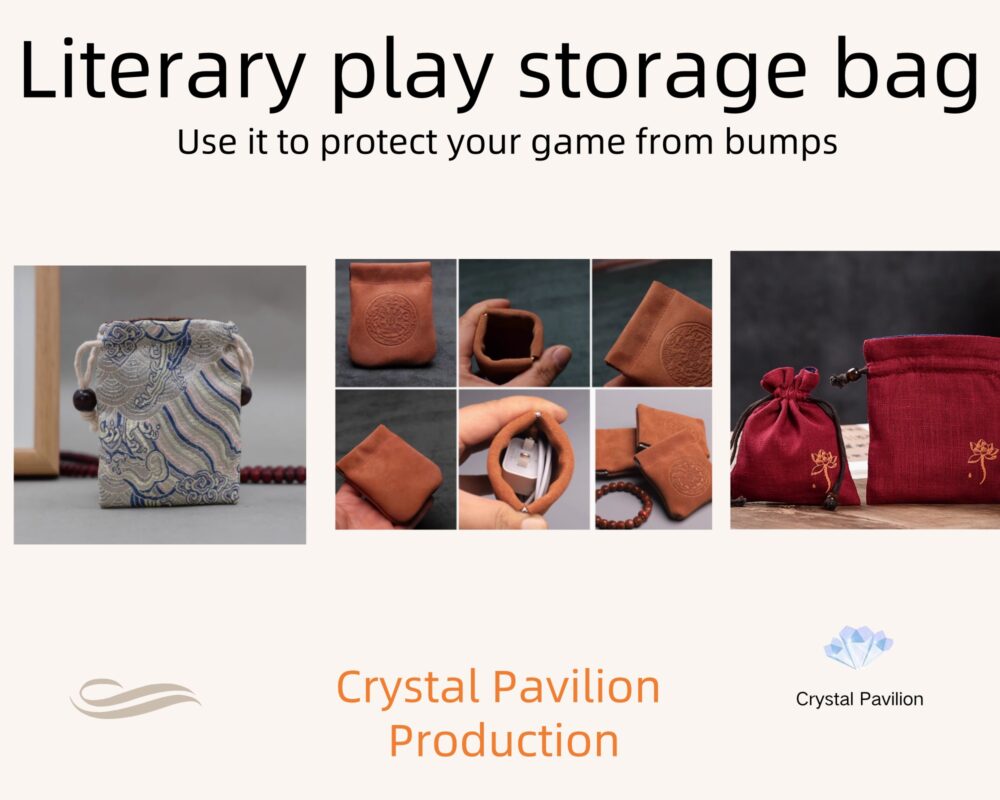 Literary play storage bag

Use it to protect your game from bumps

Crystal Pavilion Production

Crystal Pavilion